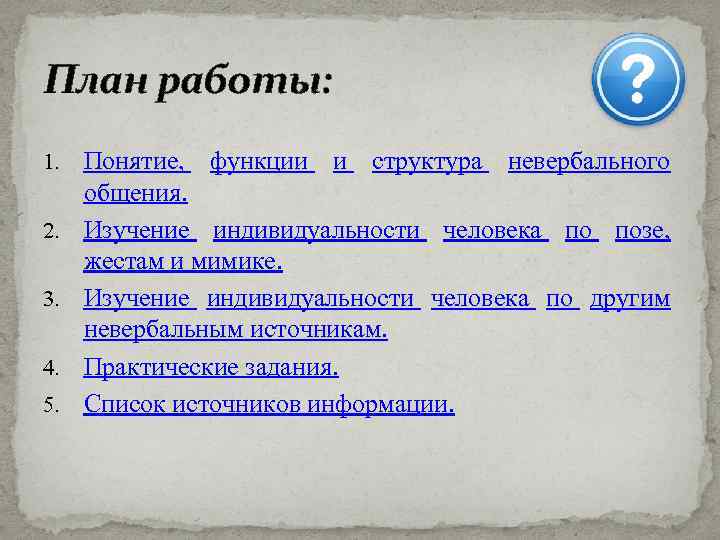 План работы:

?

1. Понятие, функции и структура невербального общения.
2. Изучение индивидуальности человека по позе, жестам и мимике.
3. Изучение индивидуальности человека по другим невербальным источникам.
4. Практические задания.
5. Список источников информации.